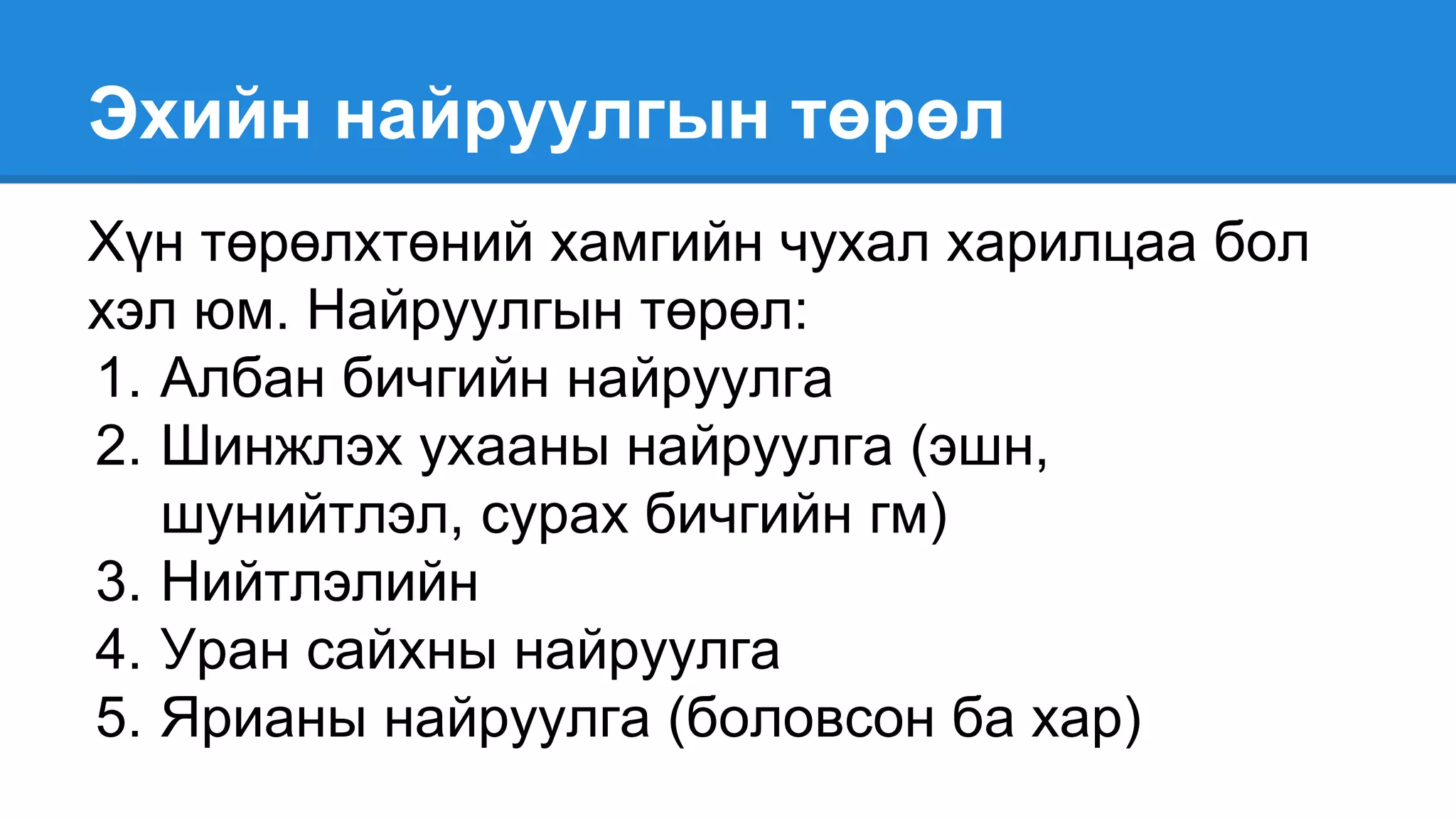 Эхийн найруулгын төрөл

Хүн төрөлхтөний хамгийн чухал харилцаа бол хэл юм. Найруулгын төрөл:

1. Албан бичгийн найруулга
2. Шинжлэх ухааны найруулга (эшн, шунийтлэл, сурах бичгийн гм)
3. Нийтлэлийн
4. Уран сайхны найруулга
5. Ярианы найруулга (боловсон ба хар)